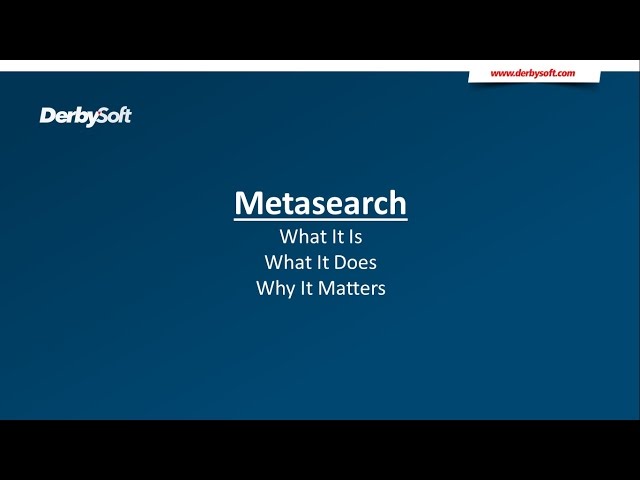 www.derbysoft.com

DerbySoft

Metasearch

What It Is
What It Does
Why It Matters